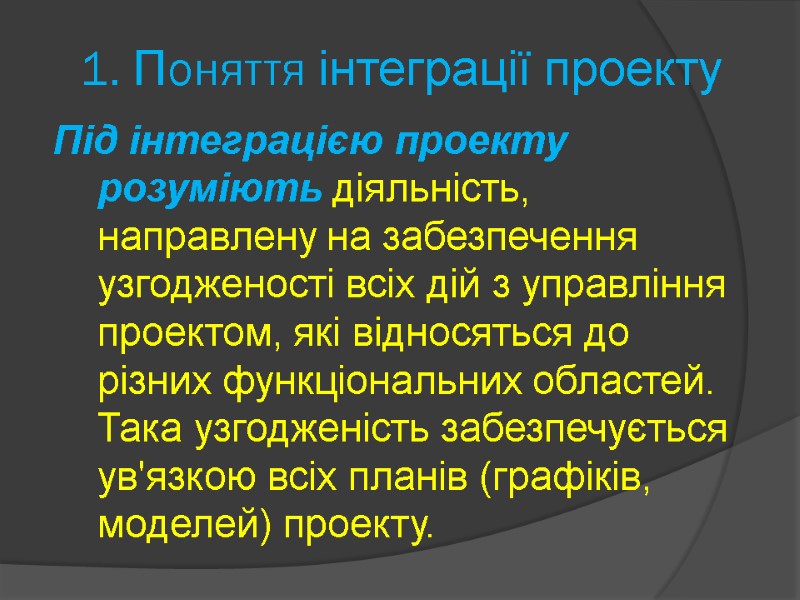 1. Поняття інтеграції проекту

Під інтеграцією проекту розуміють діяльність, направлену на забезпечення узгодженості всіх дій з управління проектом, які відносяться до різних функціональних областей. Така узгодженість забезпечується ув'язкою всіх планів (графіків, моделей) проекту.